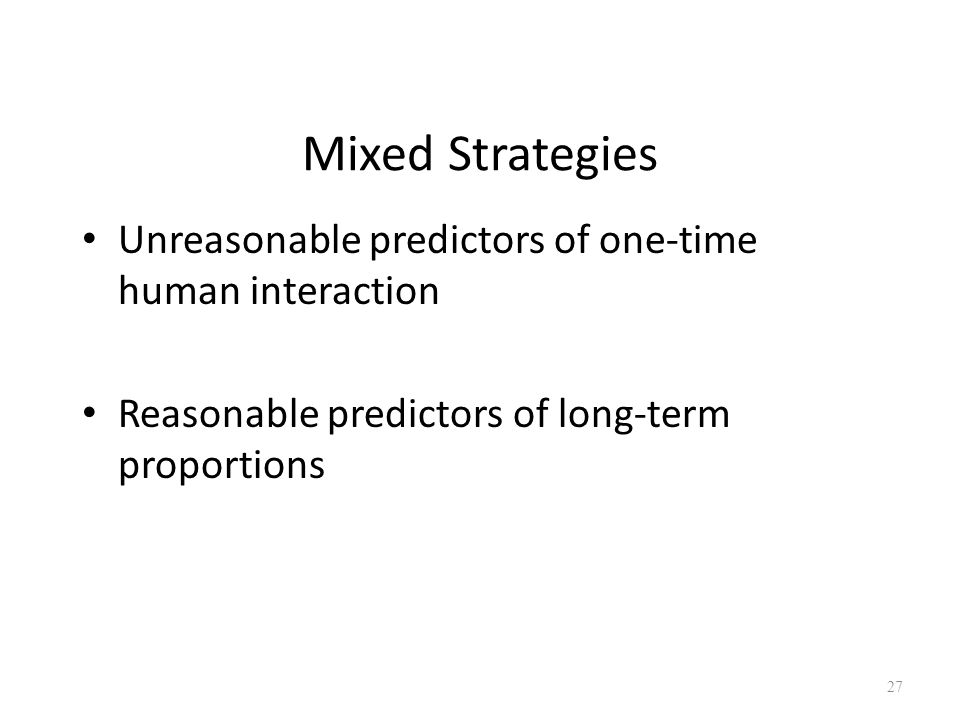 Mixed Strategies

• Unreasonable predictors of one-time human interaction

• Reasonable predictors of long-term proportions

27